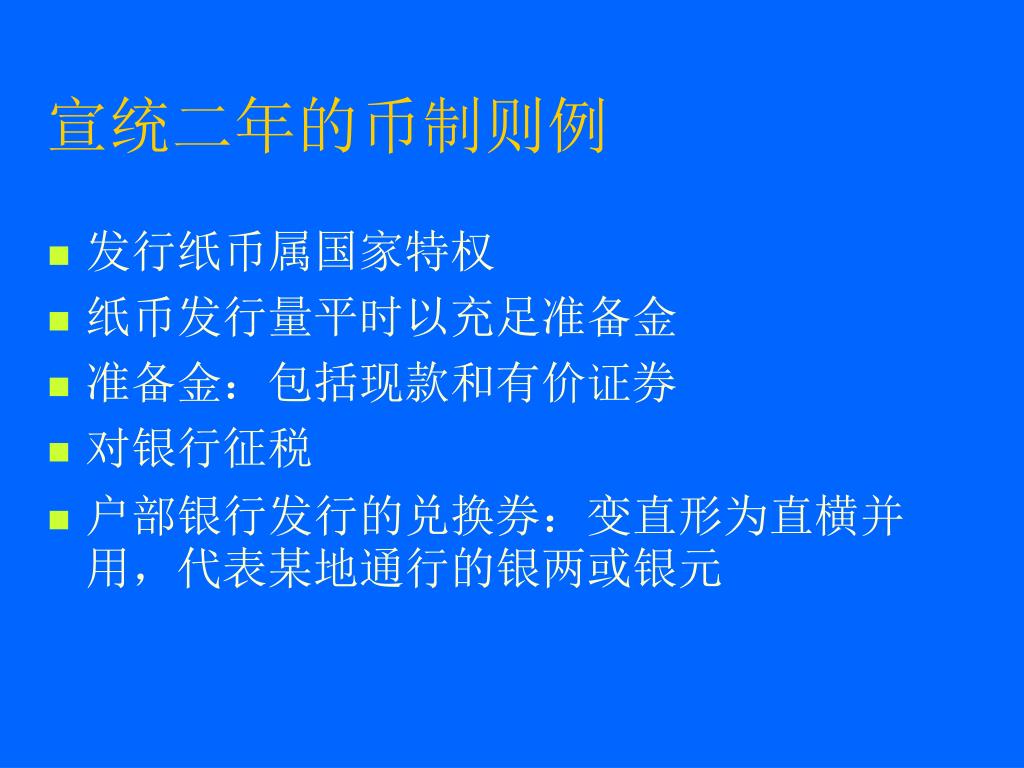 宣统二年的币制则例

- 发行纸币属国家特权
- 纸币发行量平时以充足准备金
- 准备金：包括现款和有价证券
- 对银行征税
- 户部银行发行的兑换券：变直形为直横并用，代表某地通行的银两或银元